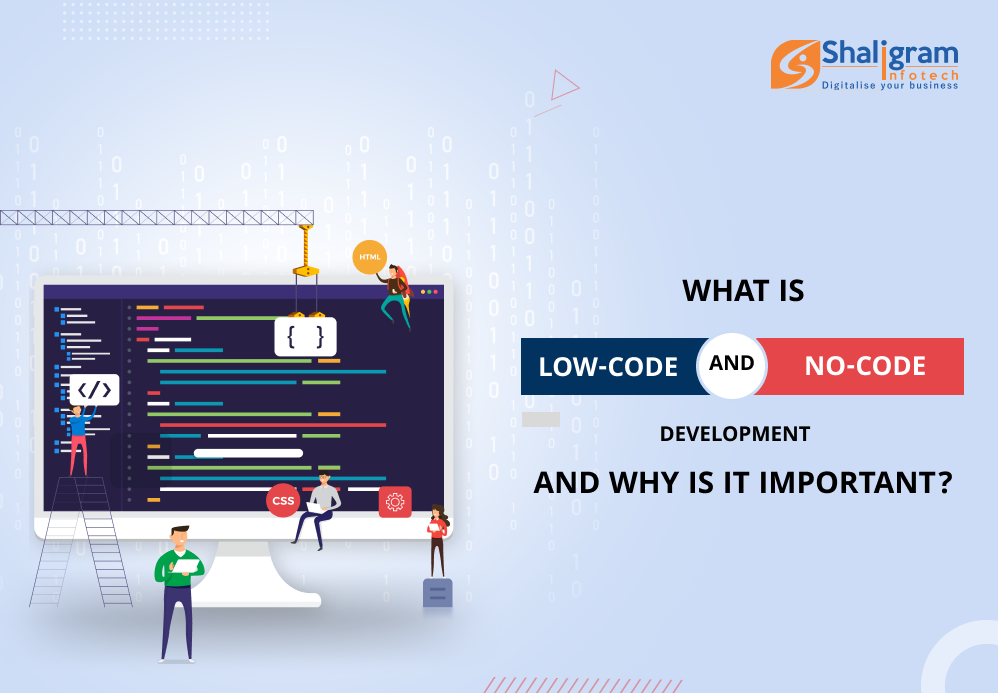 Shaligram Infotech
Digitalise your business

HTML

{ }

</>

CSS

WHAT IS

LOW-CODE AND NO-CODE

DEVELOPMENT

AND WHY IS IT IMPORTANT?